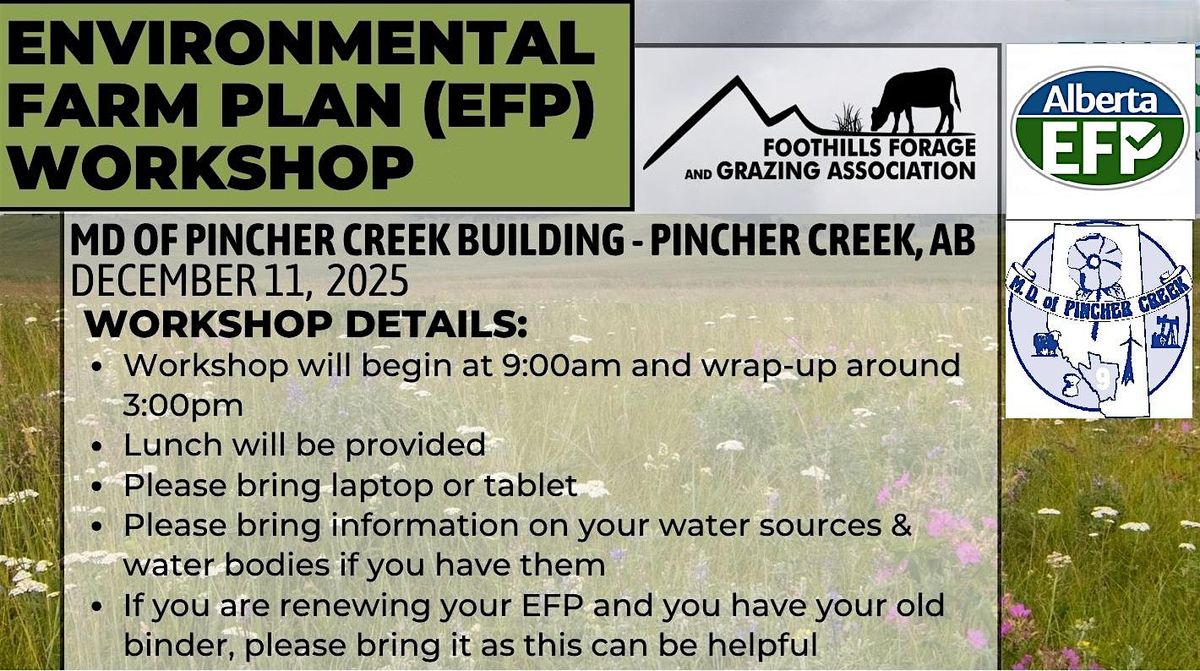 ENVIRONMENTAL FARM PLAN (EFP) WORKSHOP

FOOTHILLS FORAGE AND GRAZING ASSOCIATION

Alberta EFP

M.D. of PINCHER CREEK
9

MD OF PINCHER CREEK BUILDING - PINCHER CREEK, AB
DECEMBER 11, 2025

WORKSHOP DETAILS:
• Workshop will begin at 9:00am and wrap-up around 3:00pm
• Lunch will be provided
• Please bring laptop or tablet
• Please bring information on your water sources & water bodies if you have them
• If you are renewing your EFP and you have your old binder, please bring it as this can be helpful